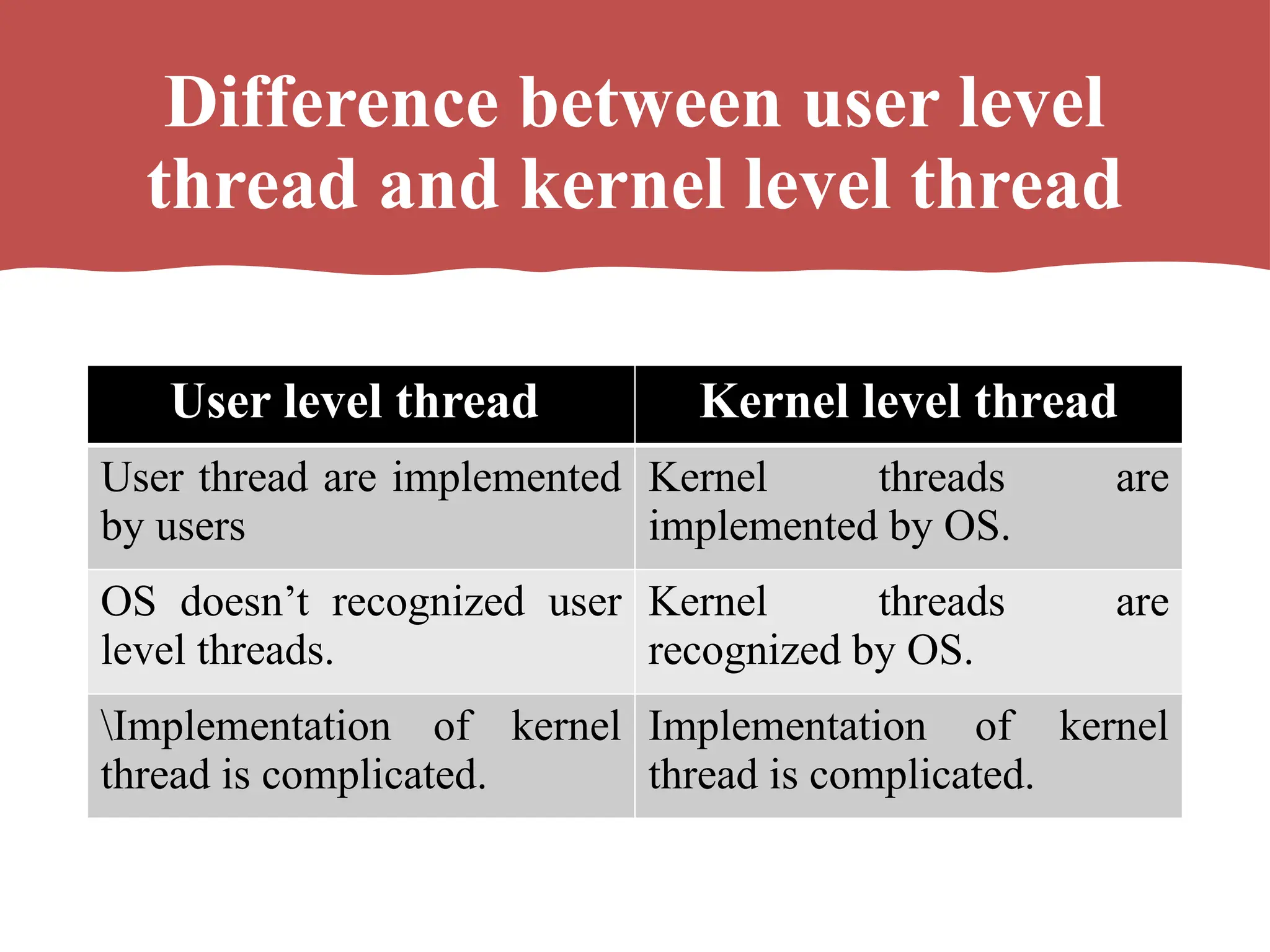 Difference between user level thread and kernel level thread

| User level thread | Kernel level thread |
|---|---|
| User thread are implemented by users | Kernel threads are implemented by OS. |
| OS doesn’t recognized user level threads. | Kernel threads are recognized by OS. |
| \Implementation of kernel thread is complicated. | Implementation of kernel thread is complicated. |